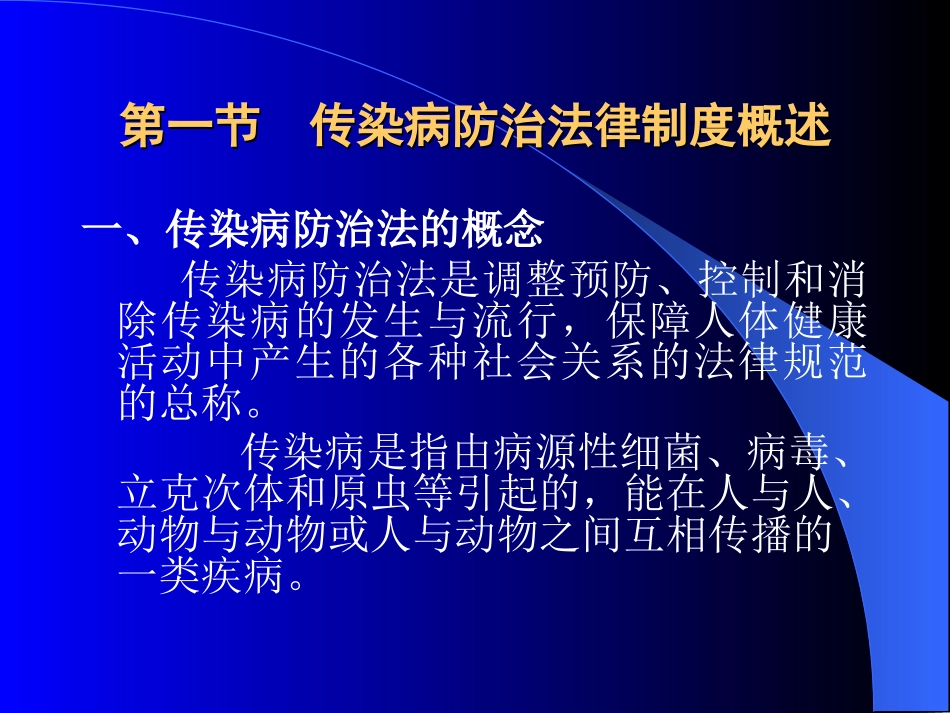 第一节　传染病防治法律制度概述

一、传染病防治法的概念

传染病防治法是调整预防、控制和消除传染病的发生与流行，保障人体健康活动中产生的各种社会关系的法律规范的总称。

传染病是指由病源性细菌、病毒、立克次体和原虫等引起的，能在人与人、动物与动物或人与动物之间互相传播的一类疾病。